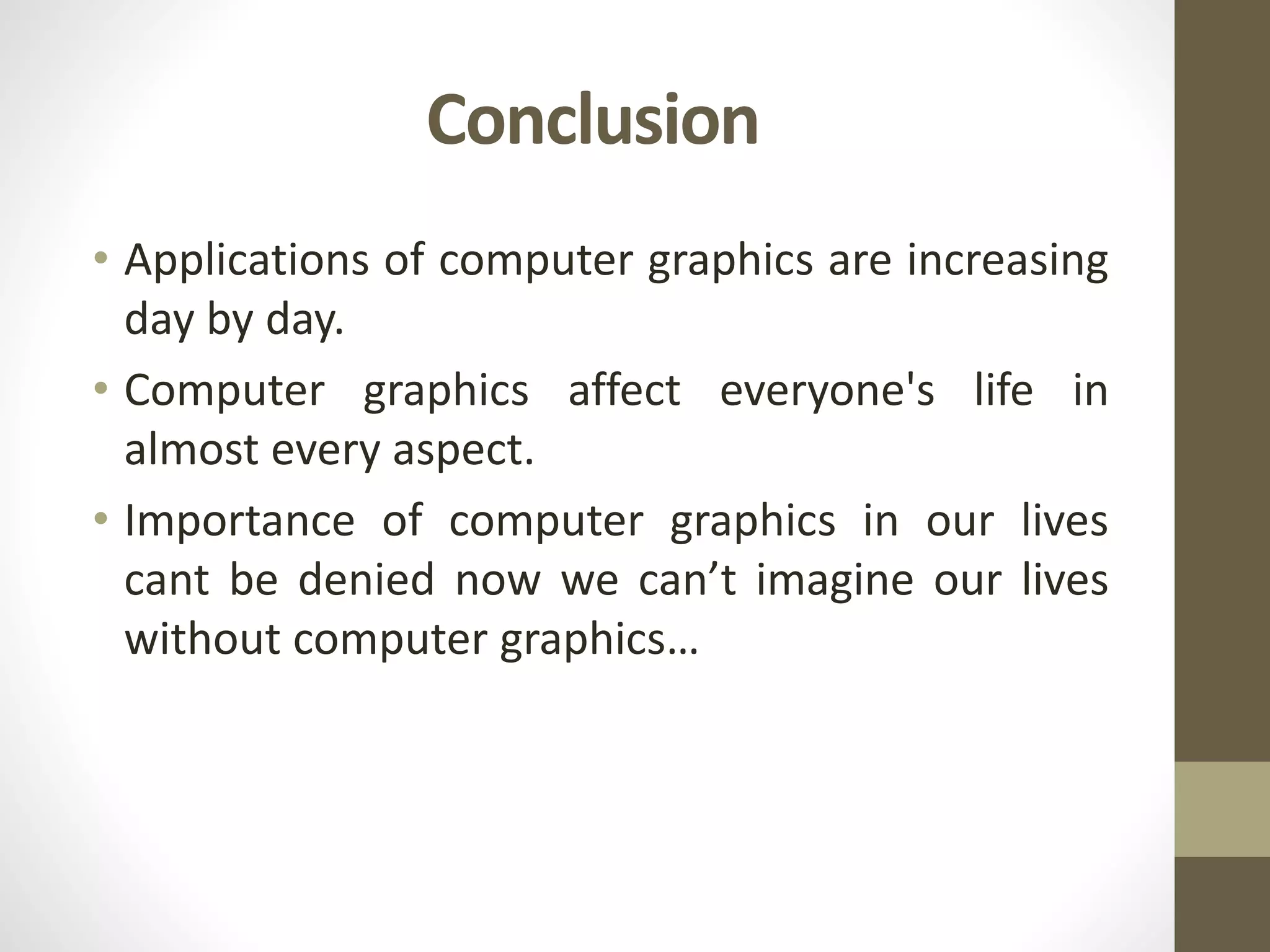 Conclusion

• Applications of computer graphics are increasing day by day.
• Computer graphics affect everyone's life in almost every aspect.
• Importance of computer graphics in our lives cant be denied now we can’t imagine our lives without computer graphics…